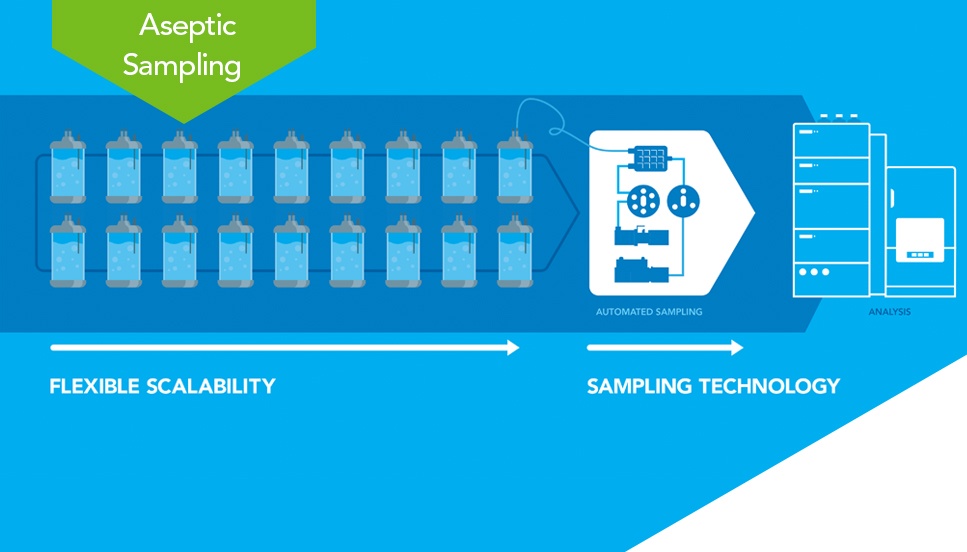 Aseptic Sampling

AUTOMATED SAMPLING

ANALYSIS

FLEXIBLE SCALABILITY

SAMPLING TECHNOLOGY